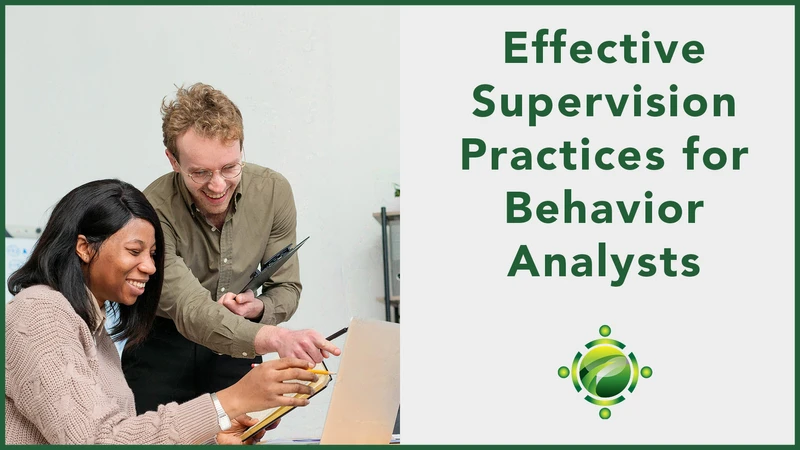 Effective Supervision Practices for Behavior Analysts